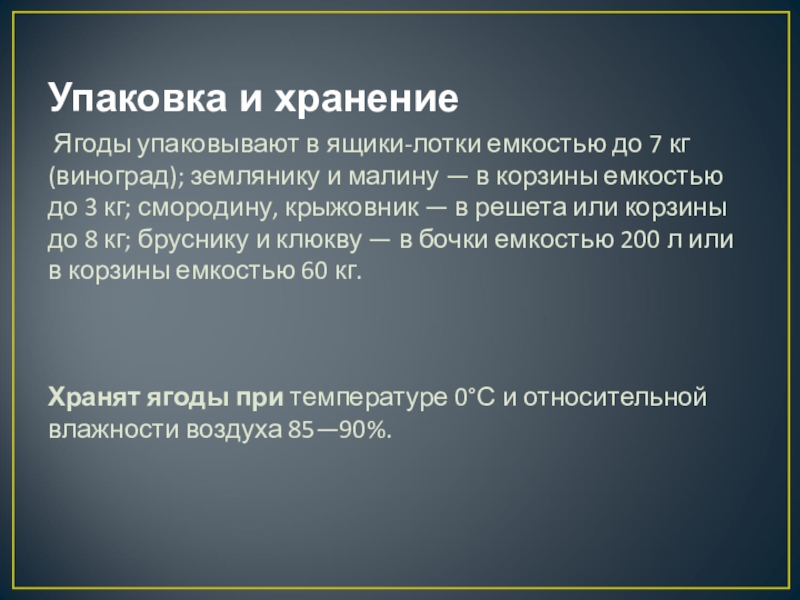 Упаковка и хранение

Ягоды упаковывают в ящики-лотки емкостью до 7 кг (виноград); землянику и малину — в корзины емкостью до 3 кг; смородину, крыжовник — в решета или корзины до 8 кг; бруснику и клюкву — в бочки емкостью 200 л или в корзины емкостью 60 кг.

Хранят ягоды при температуре 0°С и относительной влажности воздуха 85—90%.